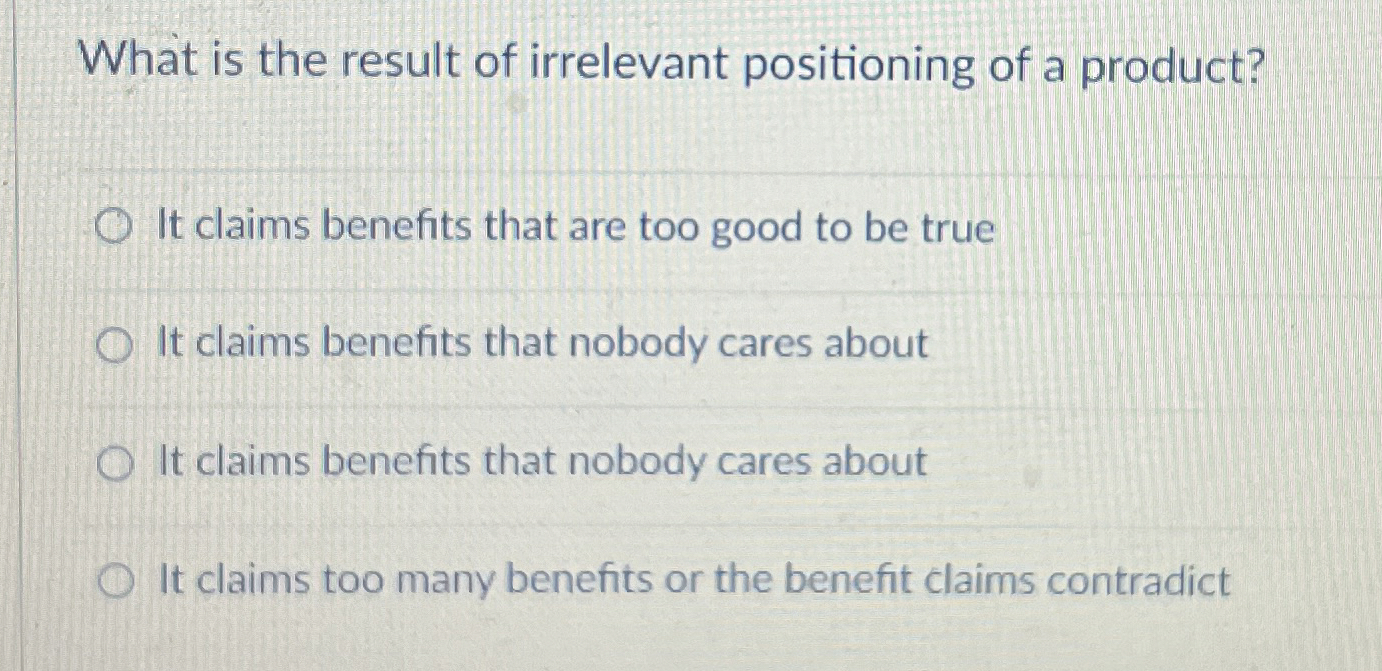 What is the result of irrelevant positioning of a product?

It claims benefits that are too good to be true

It claims benefits that nobody cares about

It claims benefits that nobody cares about

It claims too many benefits or the benefit claims contradict